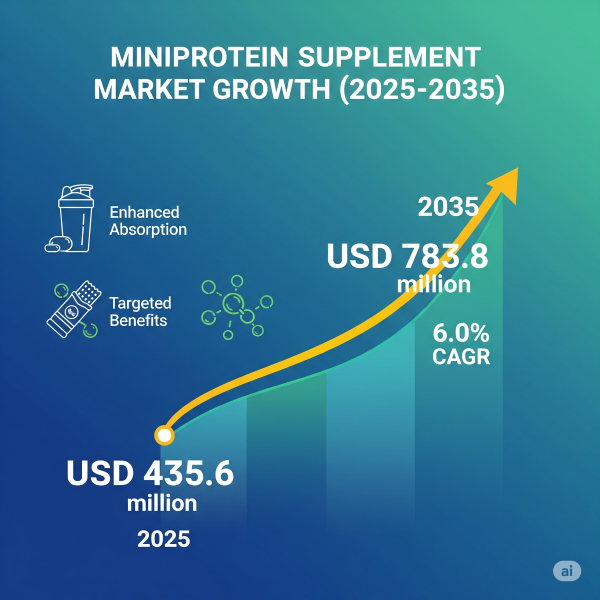 MINIPROTEIN SUPPLEMENT MARKET GROWTH (2025-2035)

Enhanced Absorption

Targeted Benefits

2035

USD 783.8 million

6.0% CAGR

USD 435.6 million

2025

ai